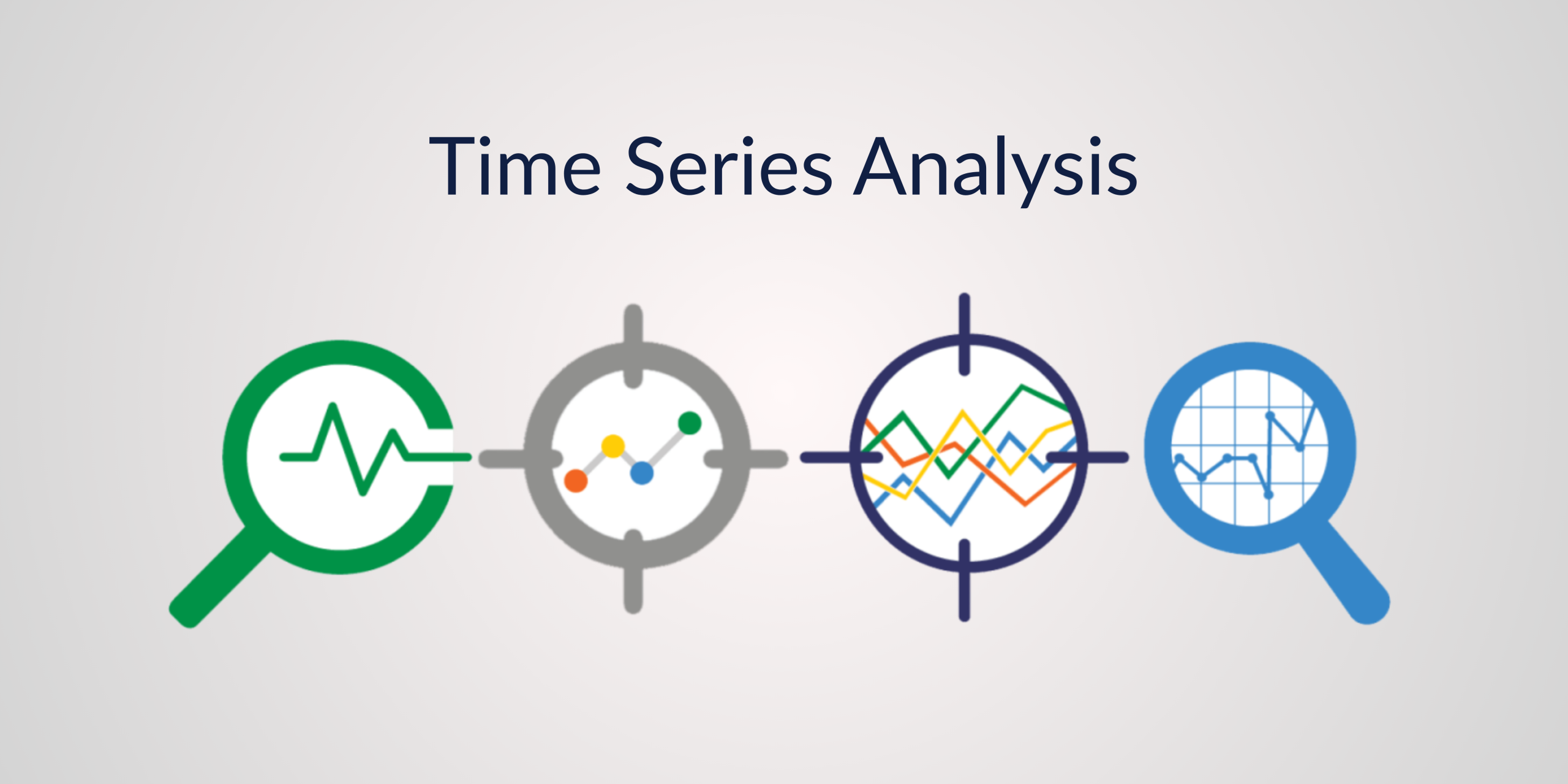 Time Series Analysis